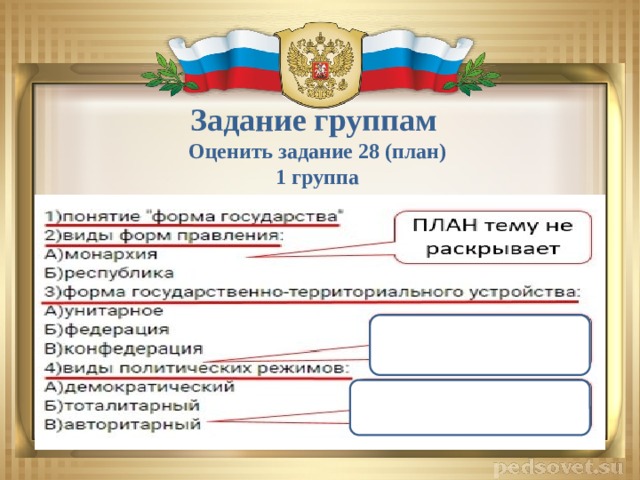 Задание группам
Оценить задание 28 (план)
1 группа

1)понятие "форма государства"
2)виды форм правления:
А)монархия
Б)республика
3)форма государственно-территориального устройства:
А)унитарное
Б)федерация
В)конфедерация
4)виды политических режимов:
А)демократический
Б)тоталитарный
В)авторитарный

ПЛАН тему не раскрывает

pedsovet.su